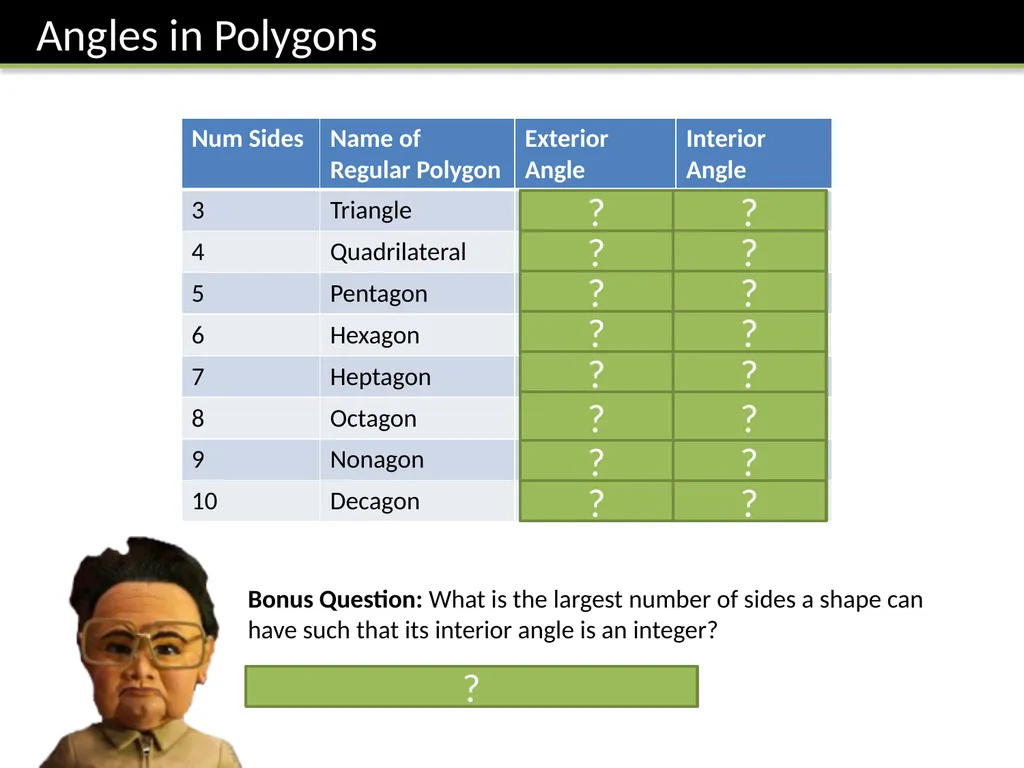 Angles in Polygons

| Num Sides | Name of Regular Polygon | Exterior Angle | Interior Angle |
|---|---|---|---|
| 3 | Triangle | ? | ? |
| 4 | Quadrilateral | ? | ? |
| 5 | Pentagon | ? | ? |
| 6 | Hexagon | ? | ? |
| 7 | Heptagon | ? | ? |
| 8 | Octagon | ? | ? |
| 9 | Nonagon | ? | ? |
| 10 | Decagon | ? | ? |

**Bonus Question:** What is the largest number of sides a shape can have such that its interior angle is an integer?

?